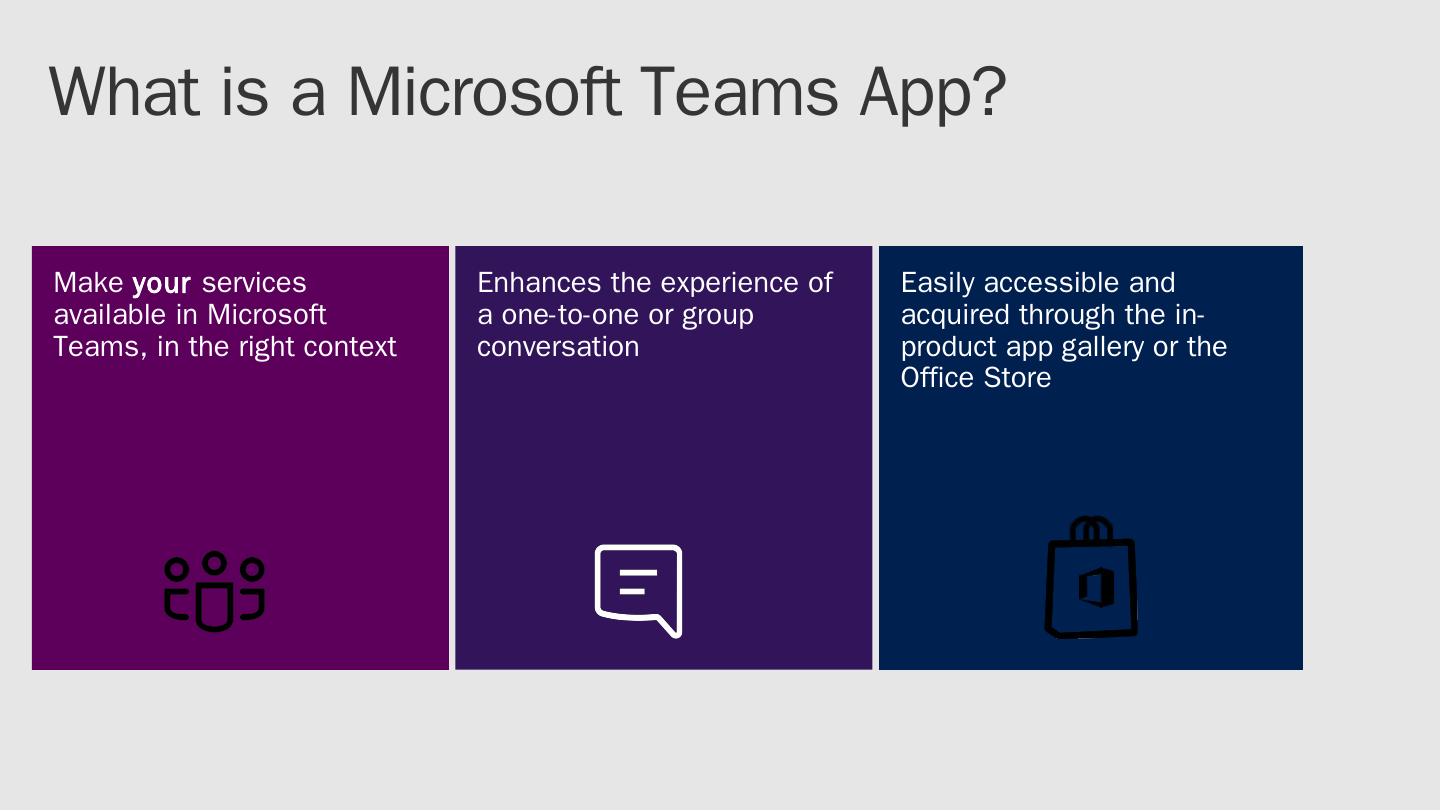 What is a Microsoft Teams App?

Make your services available in Microsoft Teams, in the right context

Enhances the experience of a one-to-one or group conversation

Easily accessible and acquired through the in-product app gallery or the Office Store